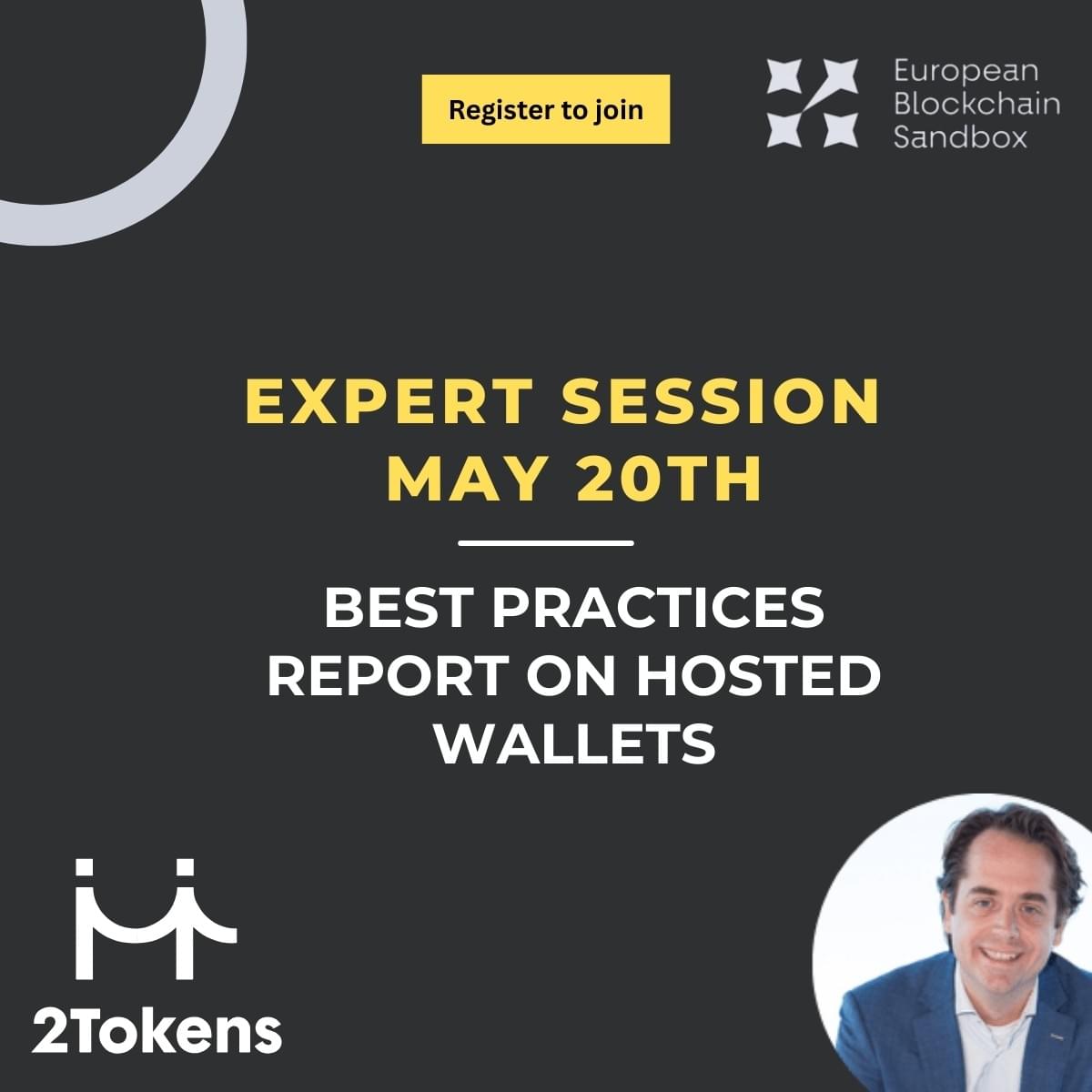 Register to join

European Blockchain Sandbox

EXPERT SESSION MAY 20TH

BEST PRACTICES REPORT ON HOSTED WALLETS

2Tokens